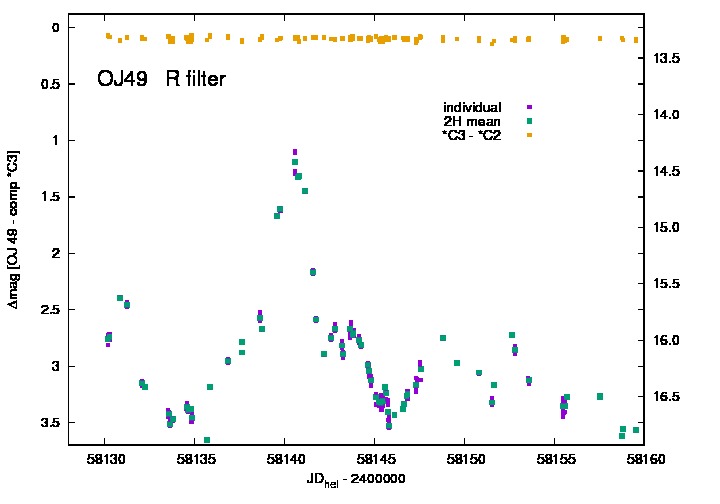 OJ49 R filter

individual
2H mean
*C3 - *C2

Δmag [OJ 49 - comp *C3]

0
0.5
1
1.5
2
2.5
3
3.5

13.5
14.0
14.5
15.0
15.5
16.0
16.5

58130 58135 58140 58145 58150 58155 58160

$JD_{hel}$ - 2400000